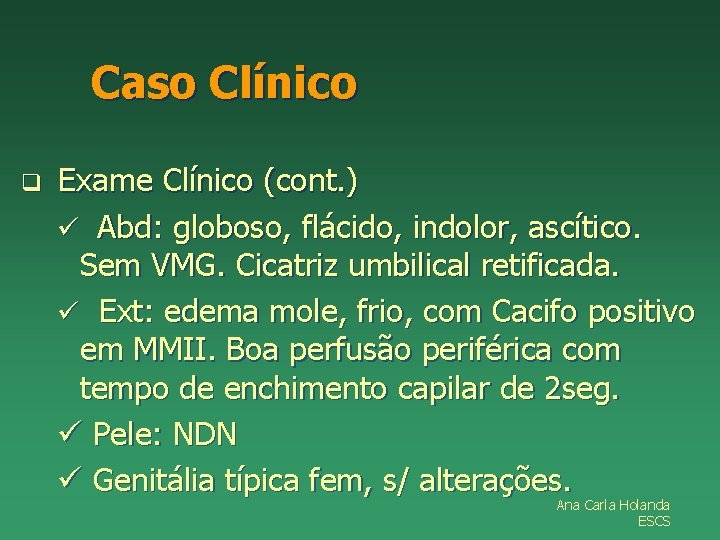 Caso Clínico

❑ Exame Clínico (cont.)

✓ Abd: globoso, flácido, indolor, ascítico. Sem VMG. Cicatriz umbilical retificada.

✓ Ext: edema mole, frio, com Cacifo positivo em MMII. Boa perfusão periférica com tempo de enchimento capilar de 2seg.

✓ Pele: NDN

✓ Genitália típica fem, s/ alterações.

Ana Carla Holanda
ESCS